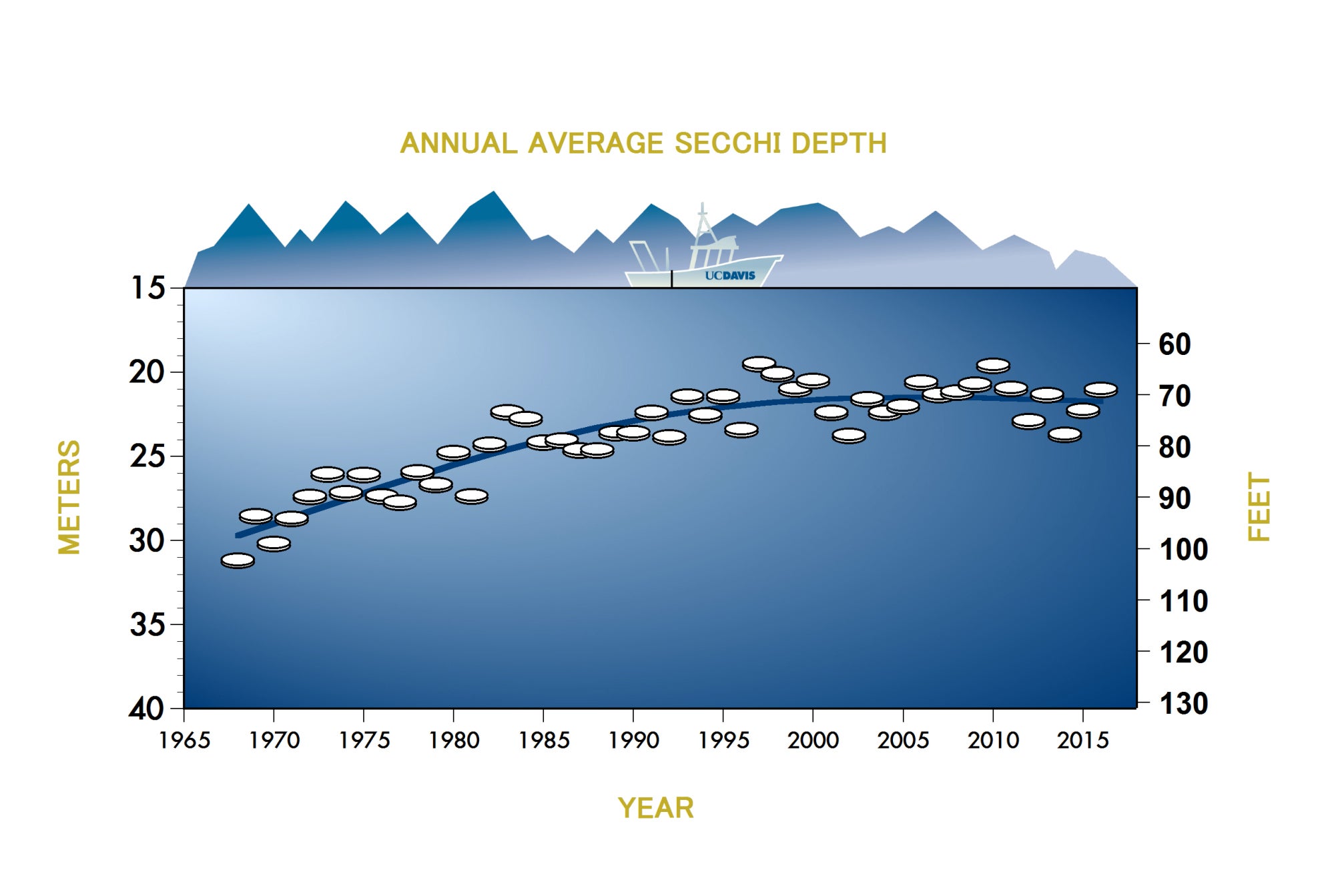 ANNUAL AVERAGE SECCHI DEPTH

UCDAVIS

METERS

15
20
25
30
35
40

FEET

60
70
80
90
100
110
120
130

1965 1970 1975 1980 1985 1990 1995 2000 2005 2010 2015

YEAR